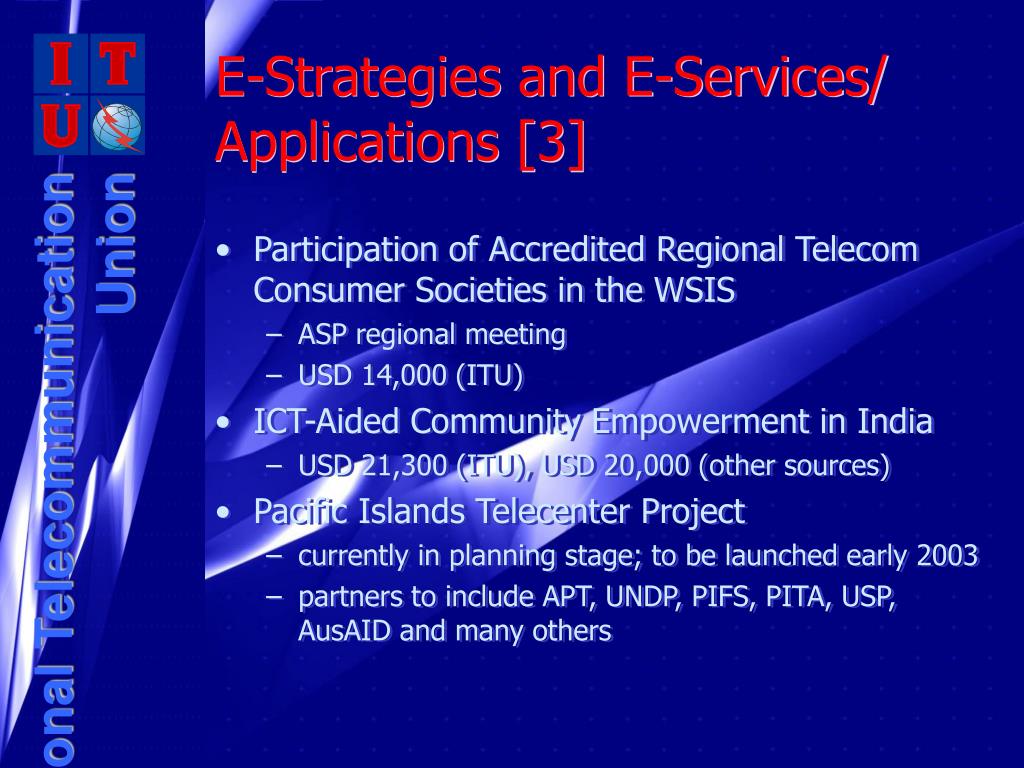 I T
U

onal Telecommunication
Union

E-Strategies and E-Services/ Applications [3]

• Participation of Accredited Regional Telecom Consumer Societies in the WSIS
– ASP regional meeting
– USD 14,000 (ITU)
• ICT-Aided Community Empowerment in India
– USD 21,300 (ITU), USD 20,000 (other sources)
• Pacific Islands Telecenter Project
– currently in planning stage; to be launched early 2003
– partners to include APT, UNDP, PIFS, PITA, USP, AusAID and many others